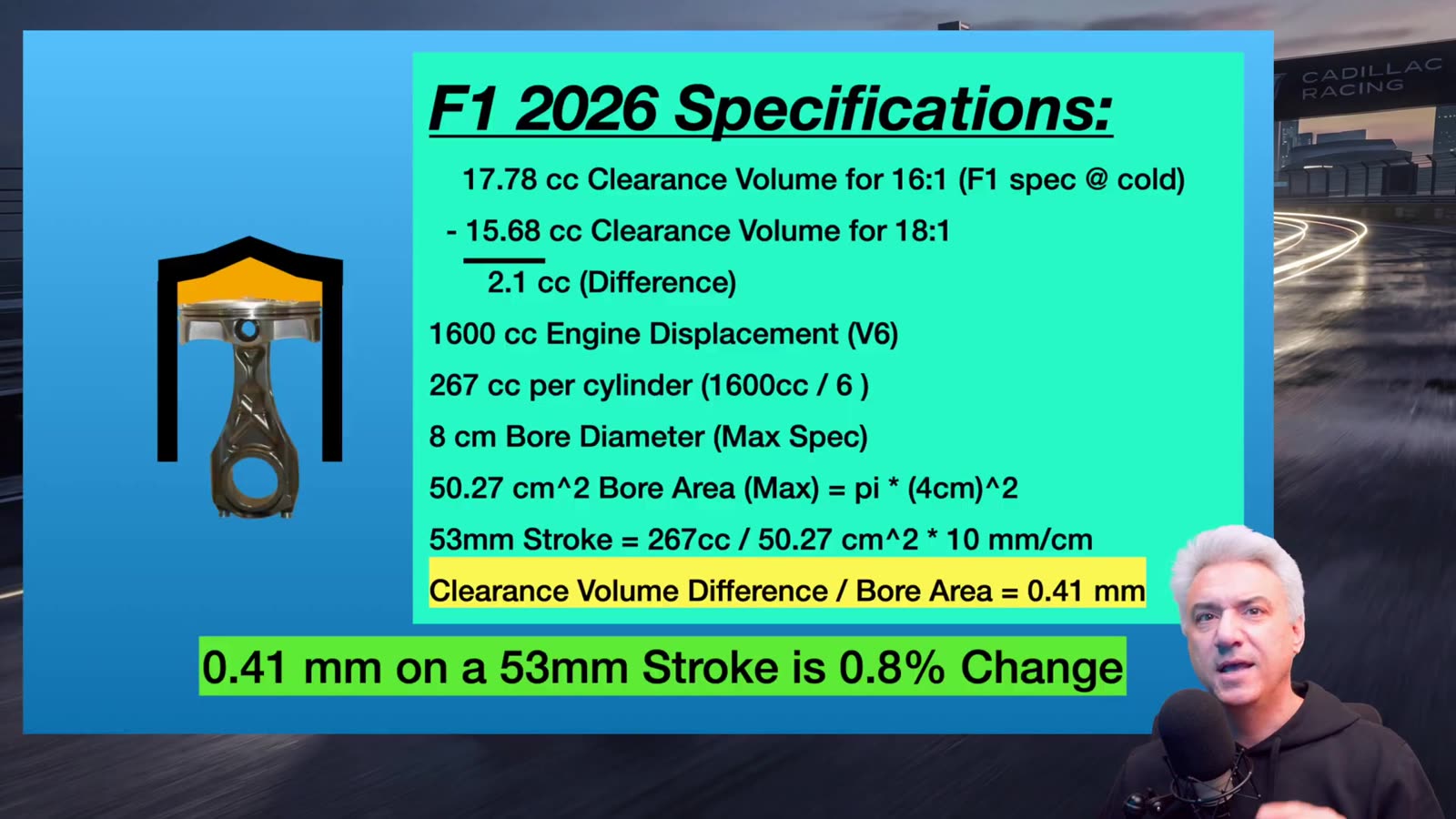 CADILLAC RACING

F1 2026 Specifications:

17.78 cc Clearance Volume for 16:1 (F1 spec @ cold)

- 15.68 cc Clearance Volume for 18:1

2.1 cc (Difference)

1600 cc Engine Displacement (V6)

267 cc per cylinder (1600cc / 6 )

8 cm Bore Diameter (Max Spec)

50.27 cm^2 Bore Area (Max) = pi * (4cm)^2

53mm Stroke = 267cc / 50.27 cm^2 * 10 mm/cm

Clearance Volume Difference / Bore Area = 0.41 mm

0.41 mm on a 53mm Stroke is 0.8% Change